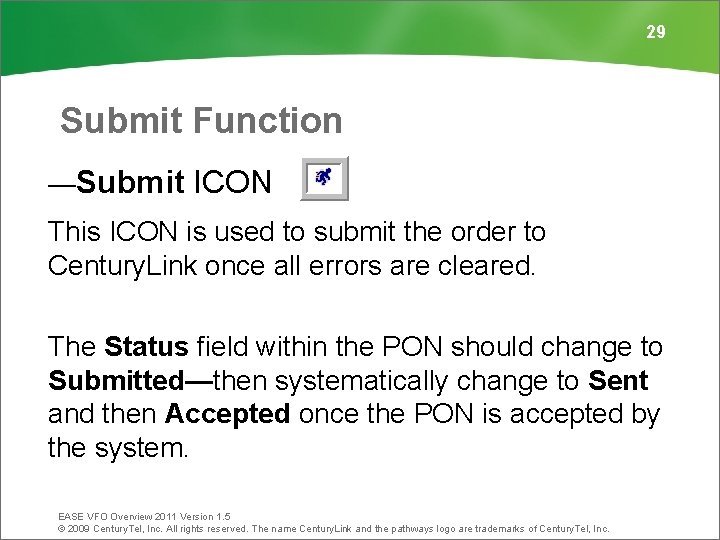 29

Submit Function

—Submit ICON

This ICON is used to submit the order to CenturyLink once all errors are cleared.

The Status field within the PON should change to Submitted—then systematically change to Sent and then Accepted once the PON is accepted by the system.

EASE VFO Overview 2011 Version 1.5
© 2009 CenturyTel, Inc. All rights reserved. The name CenturyLink and the pathways logo are trademarks of CenturyTel, Inc.